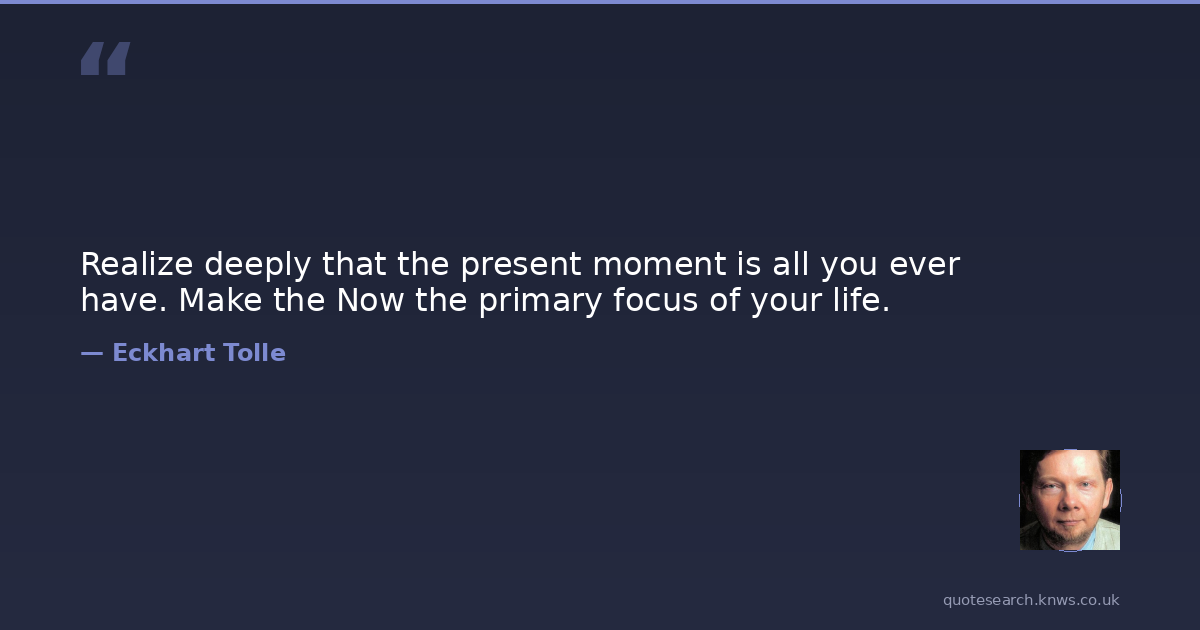 “

Realize deeply that the present moment is all you ever have. Make the Now the primary focus of your life.

— Eckhart Tolle

quotesearch.knws.co.uk